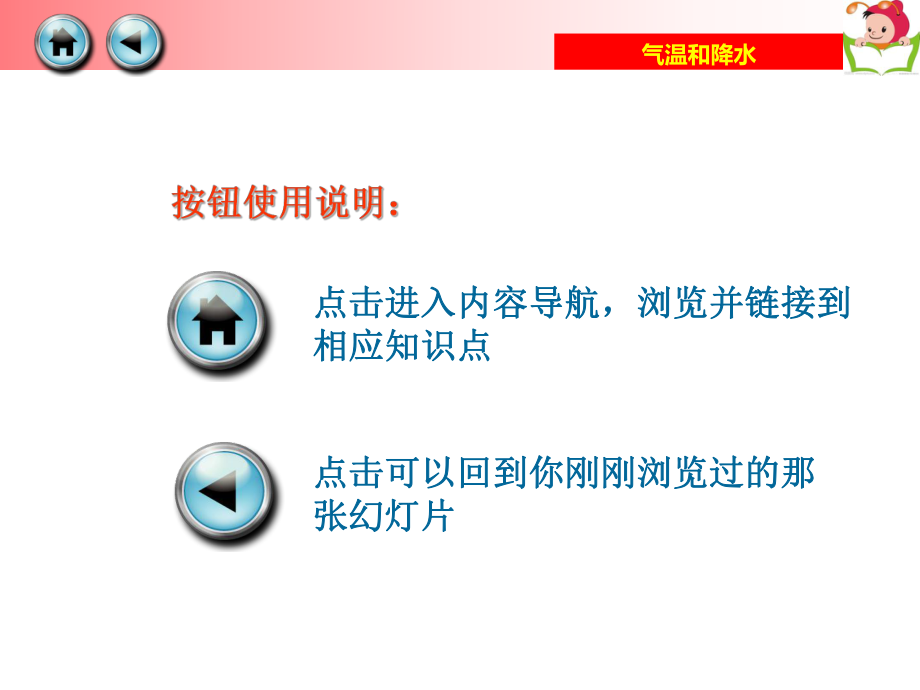 气温和降水

按钮使用说明：

点击进入内容导航，浏览并链接到相应知识点

点击可以回到你刚刚浏览过的那张幻灯片